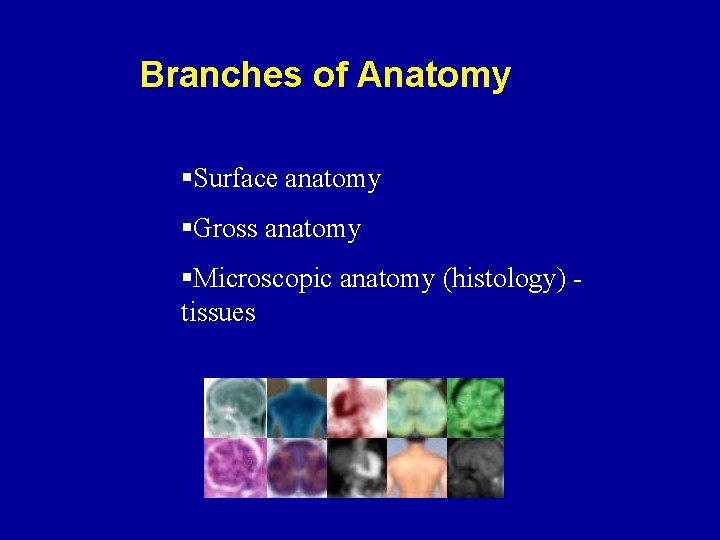 Branches of Anatomy

▪Surface anatomy

▪Gross anatomy

▪Microscopic anatomy (histology) - tissues